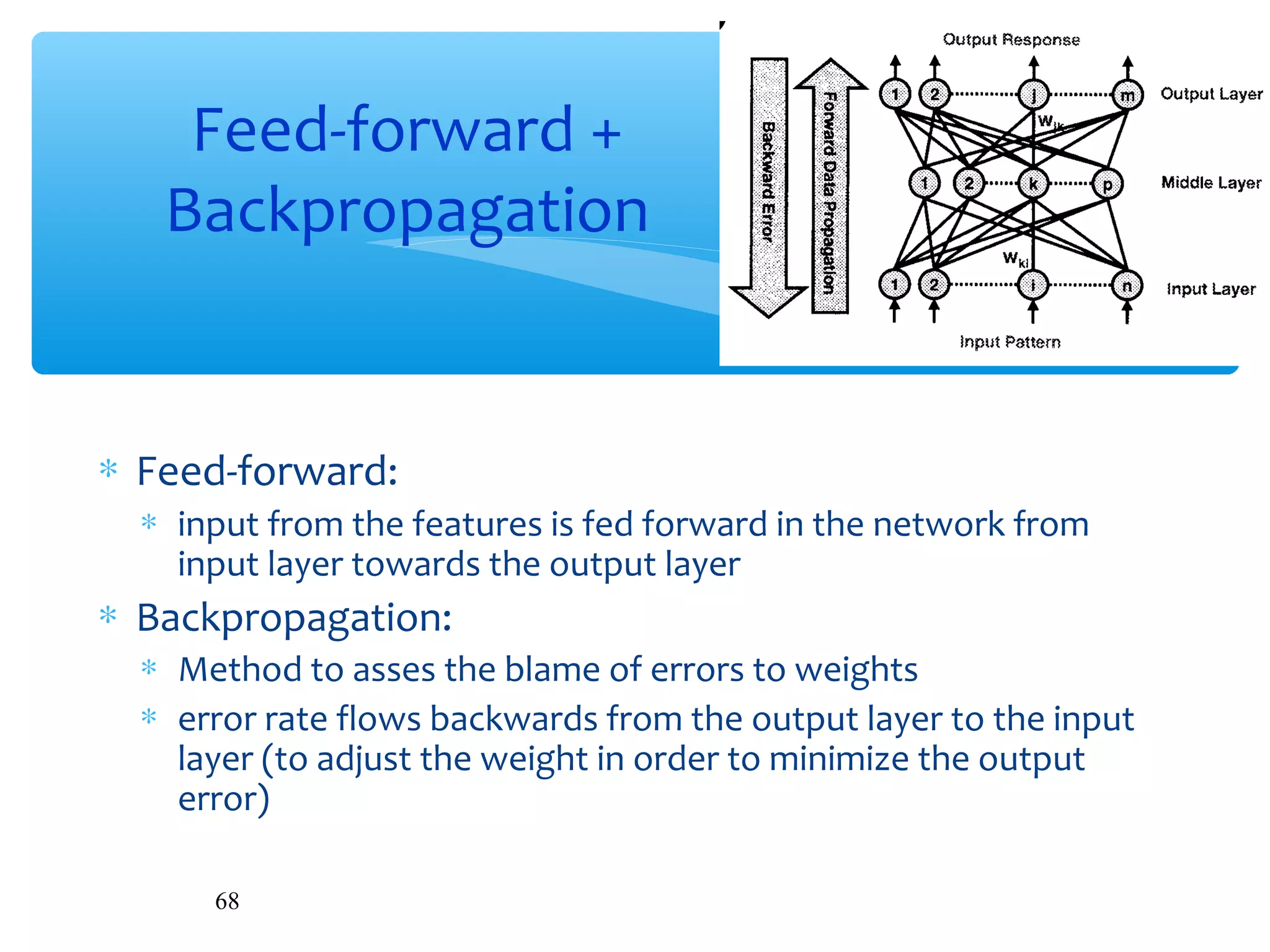 Feed-forward + Backpropagation

Output Response

Backward Error

Forward Data Propagation

1 2 j m

Output Layer

$W_{jk}$

1 2 k p

Middle Layer

$W_{ki}$

1 2 i n

Input Layer

Input Pattern

* Feed-forward:
  * input from the features is fed forward in the network from input layer towards the output layer
* Backpropagation:
  * Method to asses the blame of errors to weights
  * error rate flows backwards from the output layer to the input layer (to adjust the weight in order to minimize the output error)

68